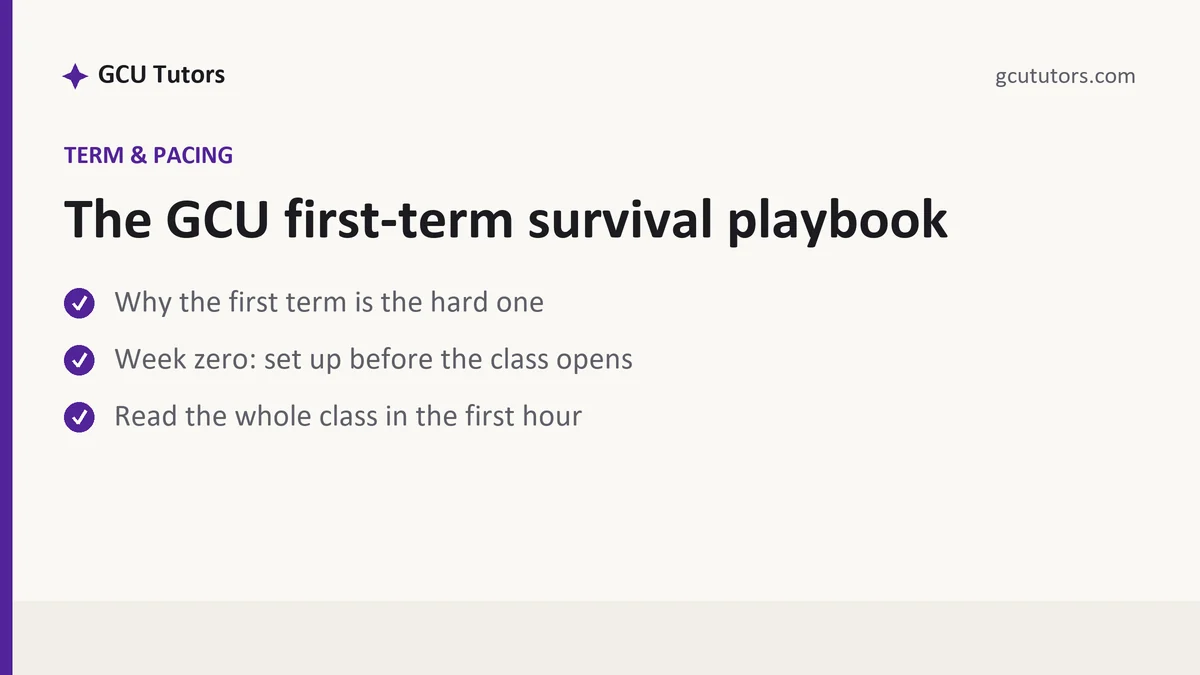 GCU Tutors

gcututors.com

TERM & PACING

The GCU first-term survival playbook

Why the first term is the hard one

Week zero: set up before the class opens

Read the whole class in the first hour